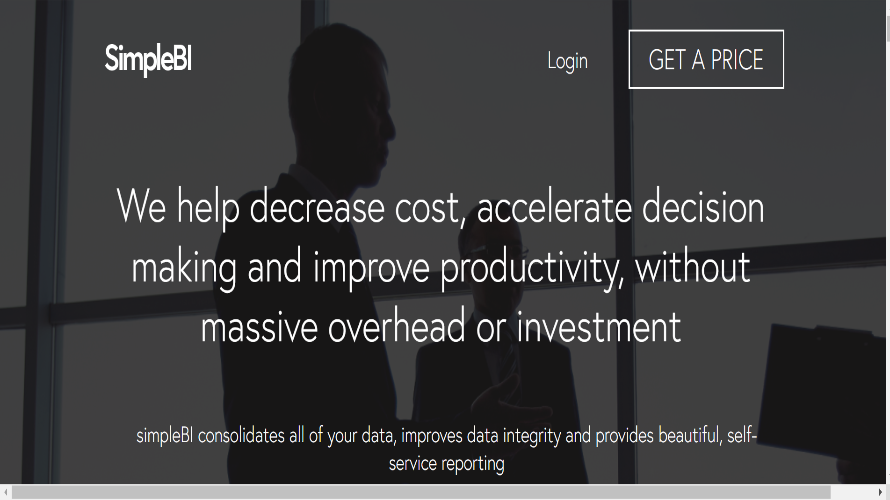 SimpleBI

Login

GET A PRICE

We help decrease cost, accelerate decision making and improve productivity, without massive overhead or investment

simpleBI consolidates all of your data, improves data integrity and provides beautiful, self-service reporting